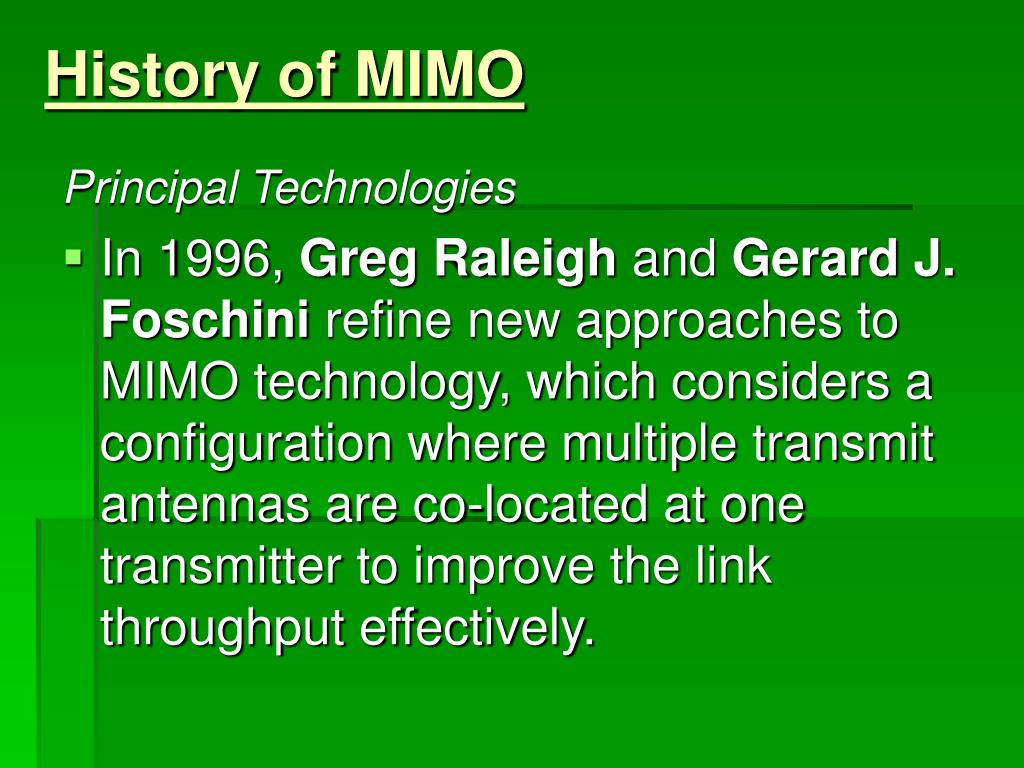 History of MIMO

Principal Technologies

In 1996, Greg Raleigh and Gerard J. Foschini refine new approaches to MIMO technology, which considers a configuration where multiple transmit antennas are co-located at one transmitter to improve the link throughput effectively.